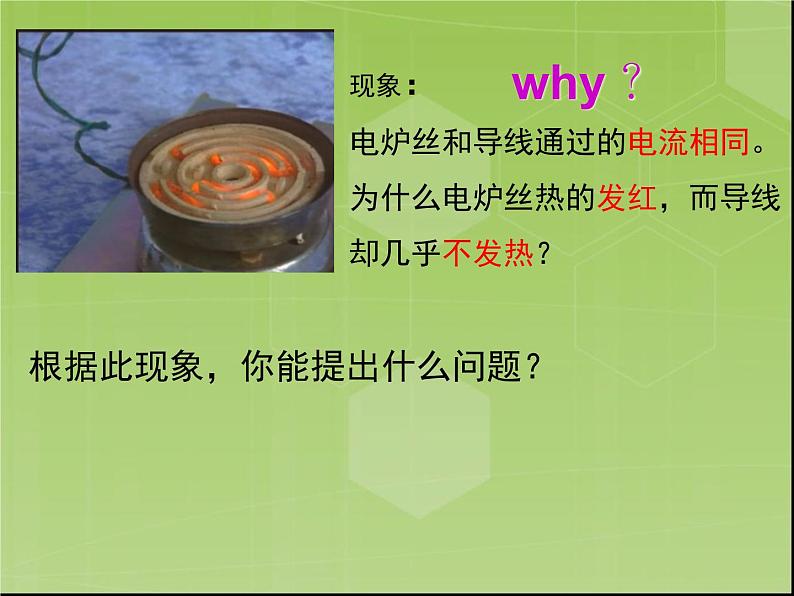 现象：　　why？

电炉丝和导线通过的电流相同。为什么电炉丝热的发红，而导线却几乎不发热？

根据此现象，你能提出什么问题？